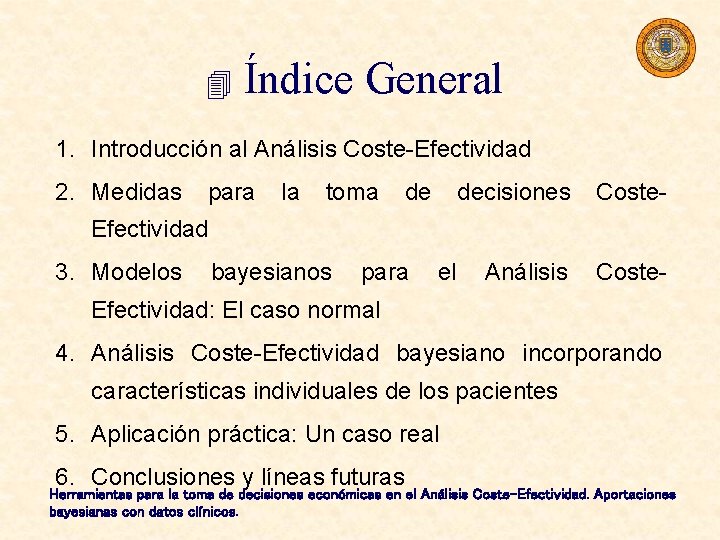 Índice General

1. Introducción al Análisis Coste-Efectividad
2. Medidas para la toma de decisiones Coste-Efectividad
3. Modelos bayesianos para el Análisis Coste-Efectividad: El caso normal
4. Análisis Coste-Efectividad bayesiano incorporando características individuales de los pacientes
5. Aplicación práctica: Un caso real
6. Conclusiones y líneas futuras

Herramientas para la toma de decisiones económicas en el Análisis Coste-Efectividad. Aportaciones bayesianas con datos clínicos.